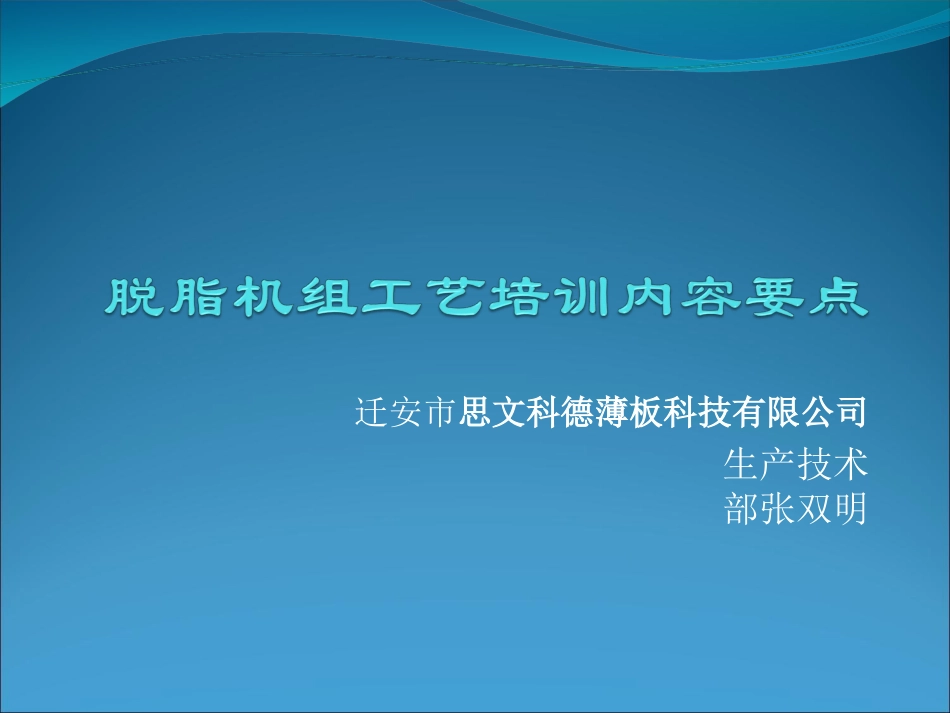 脱脂机组工艺培训内容要点

迁安市思文科德薄板科技有限公司
生产技术
部张双明